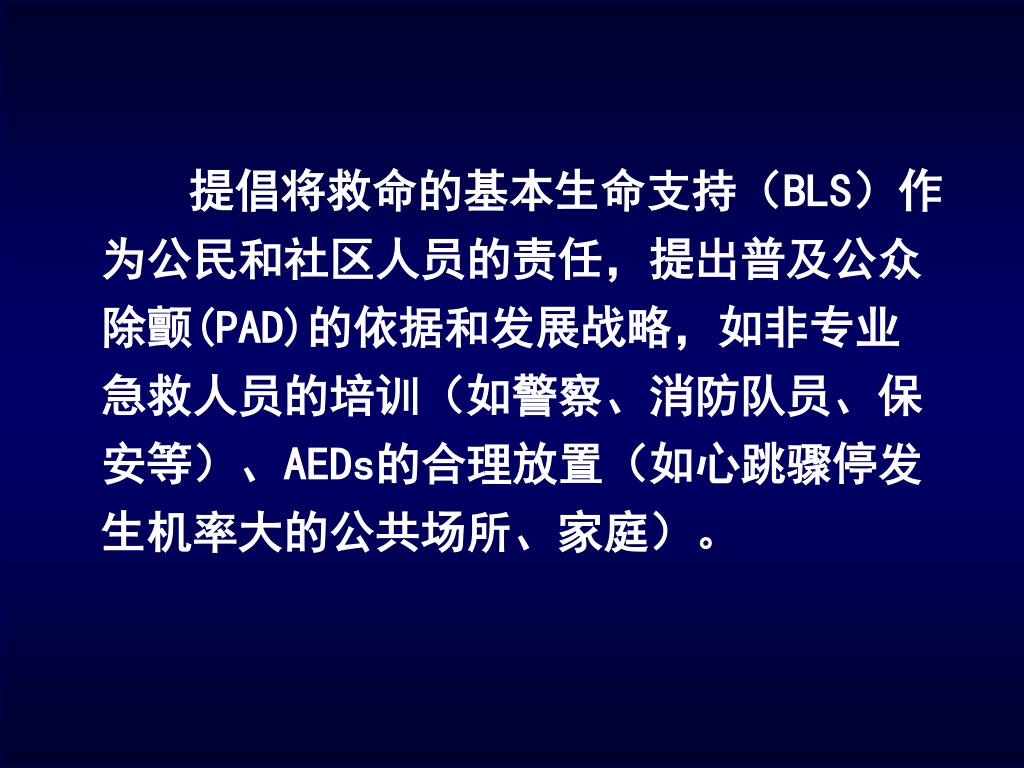 提倡将救命的基本生命支持（BLS）作为公民和社区人员的责任，提出普及公众除颤(PAD)的依据和发展战略，如非专业急救人员的培训（如警察、消防队员、保安等）、AEDs的合理放置（如心跳骤停发生机率大的公共场所、家庭）。